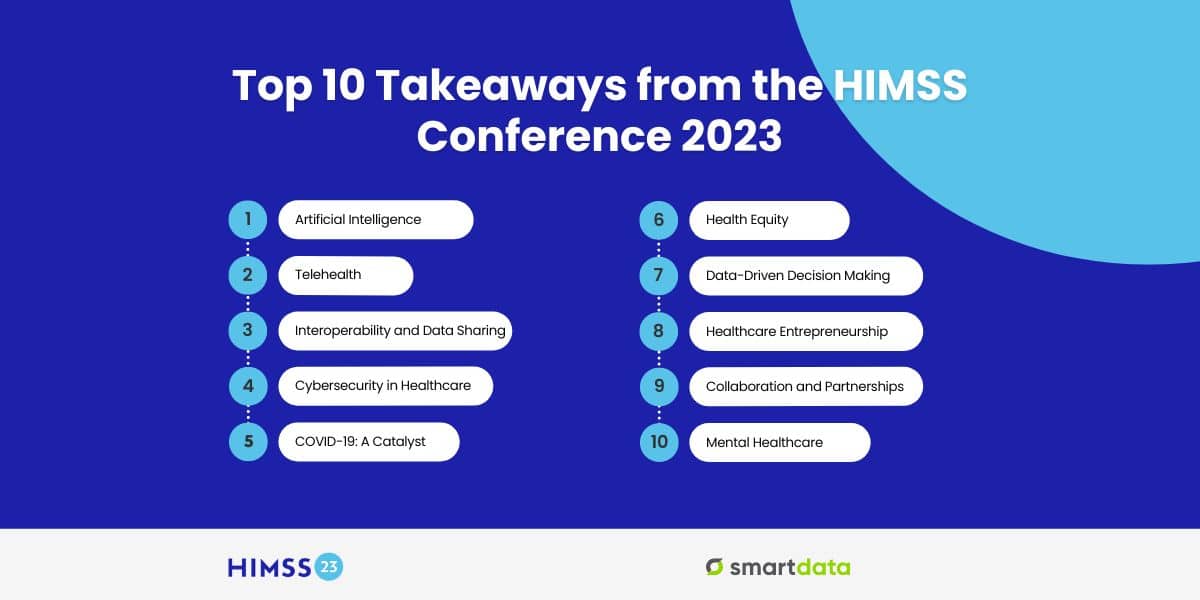 Top 10 Takeaways from the HIMSS Conference 2023

1 Artificial Intelligence

2 Telehealth

3 Interoperability and Data Sharing

4 Cybersecurity in Healthcare

5 COVID-19: A Catalyst

6 Health Equity

7 Data-Driven Decision Making

8 Healthcare Entrepreneurship

9 Collaboration and Partnerships

10 Mental Healthcare

HIMSS 23

smartdata